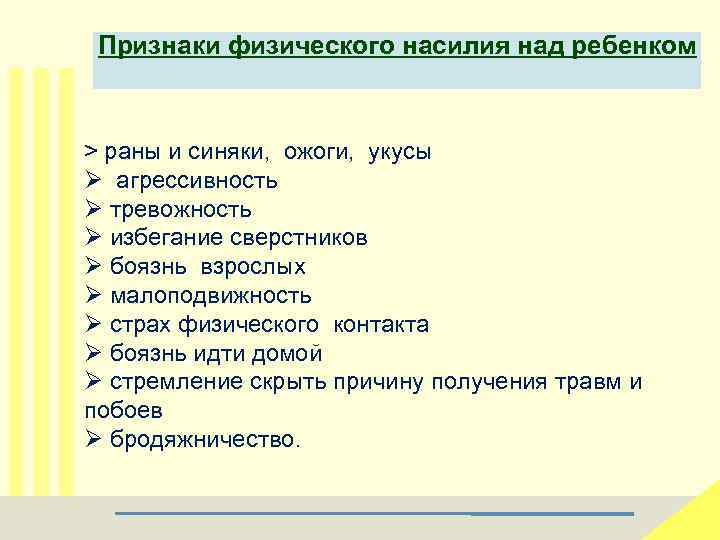 Признаки физического насилия над ребенком

> раны и синяки, ожоги, укусы
➢ агрессивность
➢ тревожность
➢ избегание сверстников
➢ боязнь взрослых
➢ малоподвижность
➢ страх физического контакта
➢ боязнь идти домой
➢ стремление скрыть причину получения травм и побоев
➢ бродяжничество.